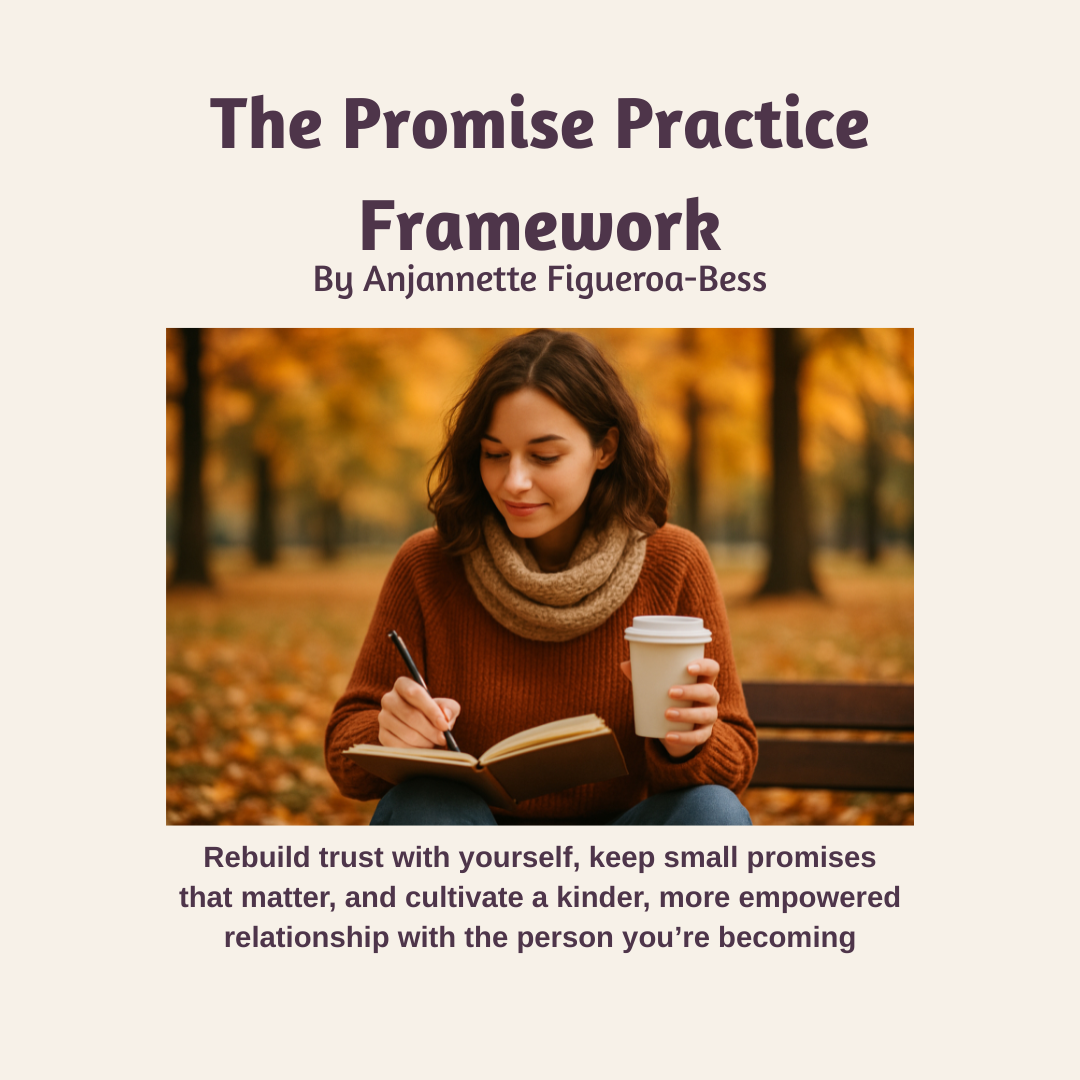 The Promise Practice Framework
By Anjannette Figueroa-Bess

Rebuild trust with yourself, keep small promises that matter, and cultivate a kinder, more empowered relationship with the person you're becoming